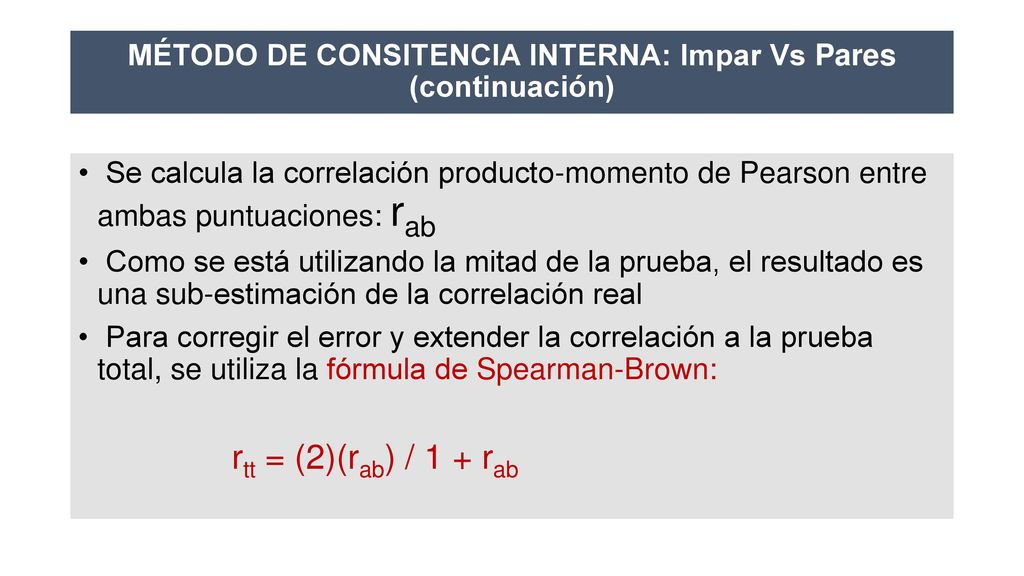 MÉTODO DE CONSITENCIA INTERNA: Impar Vs Pares (continuación)

• Se calcula la correlación producto-momento de Pearson entre ambas puntuaciones: $r_{ab}$

• Como se está utilizando la mitad de la prueba, el resultado es una sub-estimación de la correlación real

• Para corregir el error y extender la correlación a la prueba total, se utiliza la fórmula de Spearman-Brown:

$r_{tt} = (2)(r_{ab}) / 1 + r_{ab}$